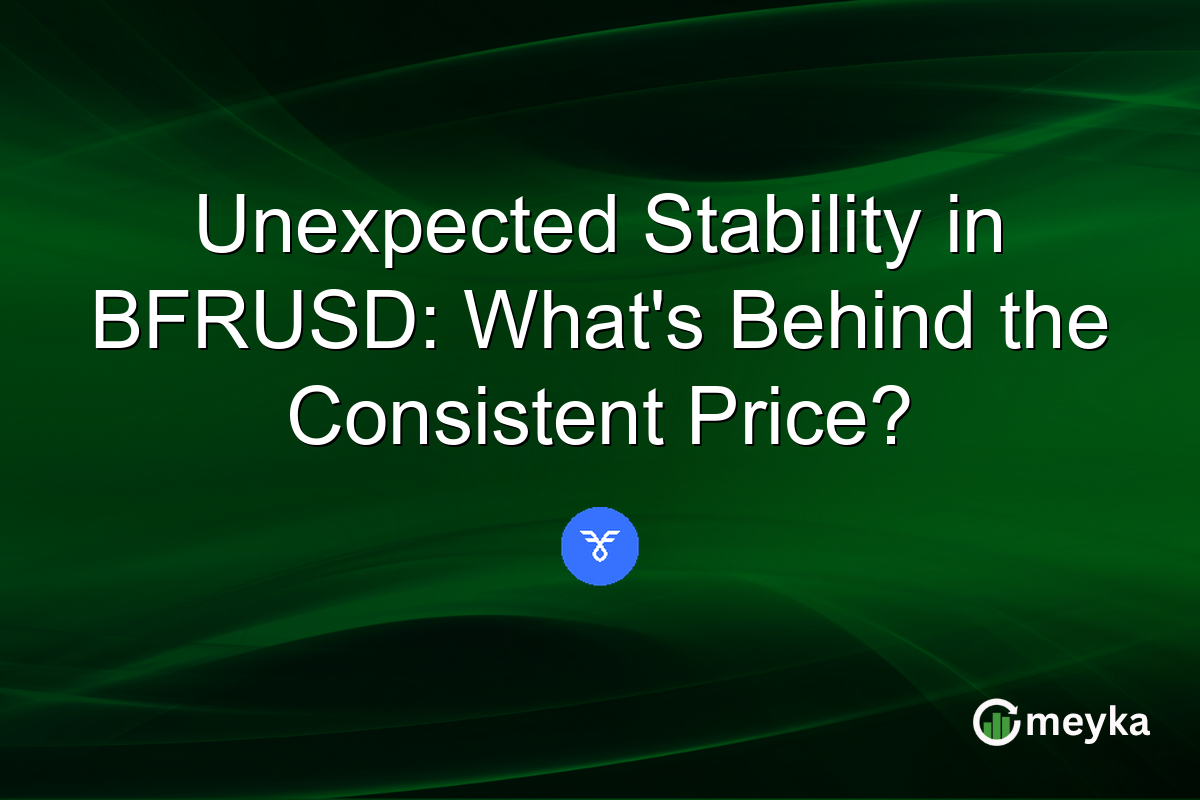 Unexpected Stability in BFRUSD: What's Behind the Consistent Price?

meyka